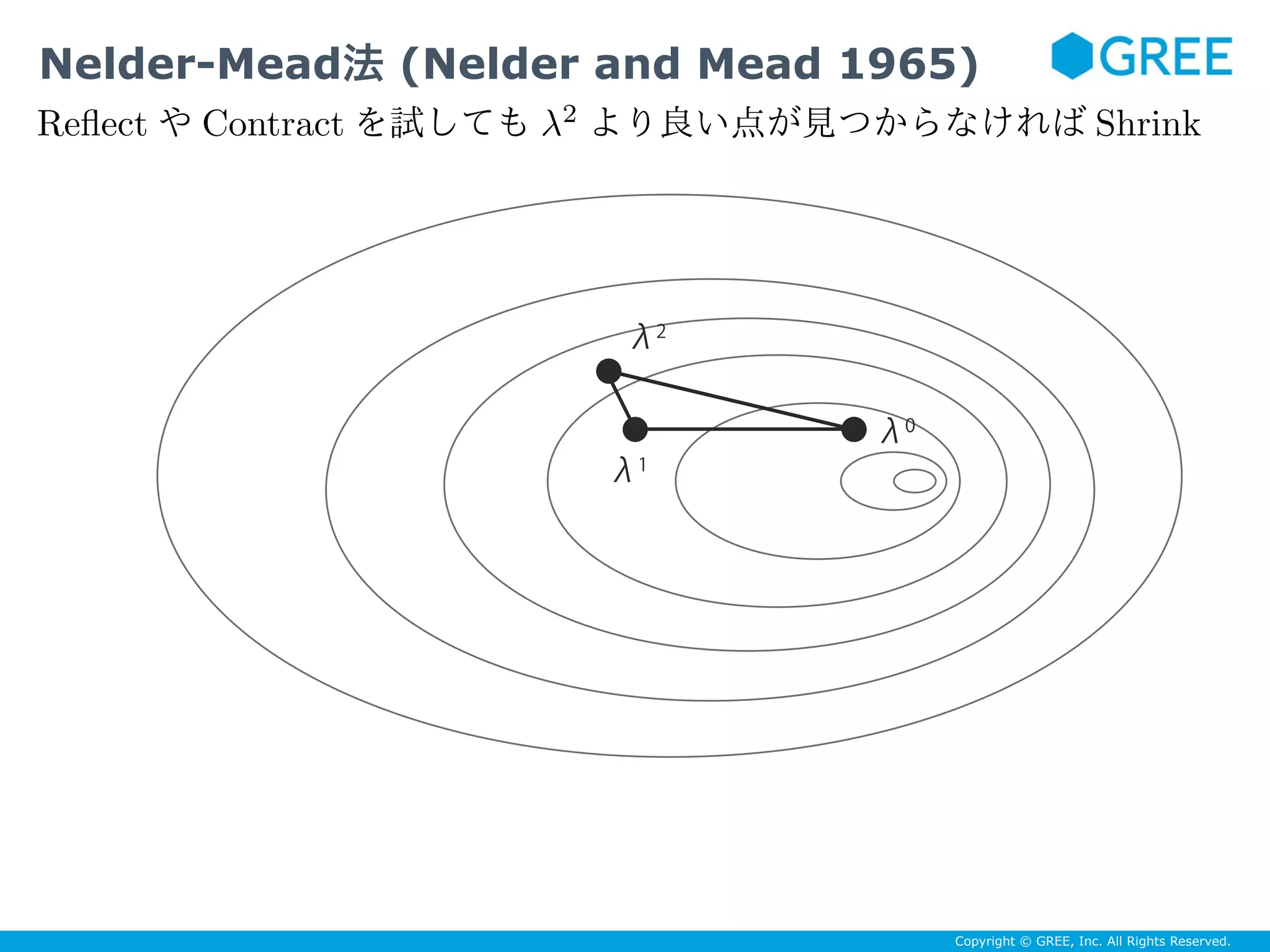 Nelder-Mead法 (Nelder and Mead 1965)

GREE

Reflect や Contract を試しても $\lambda^2$ より良い点が見つからなければ Shrink

$\lambda^2$

$\lambda^0$

$\lambda^1$

Copyright © GREE, Inc. All Rights Reserved.